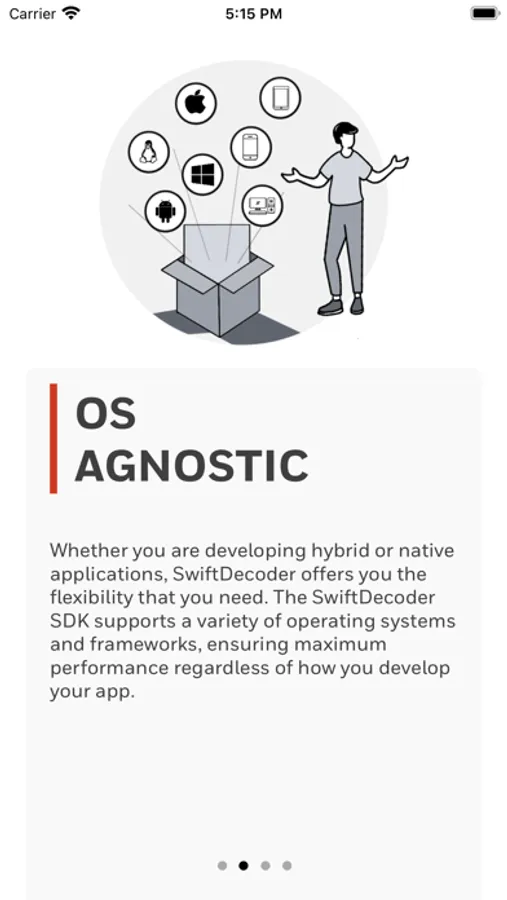 Carrier 5:15 PM

OS AGNOSTIC

Whether you are developing hybrid or native applications, SwiftDecoder offers you the flexibility that you need. The SwiftDecoder SDK supports a variety of operating systems and frameworks, ensuring maximum performance regardless of how you develop your app.